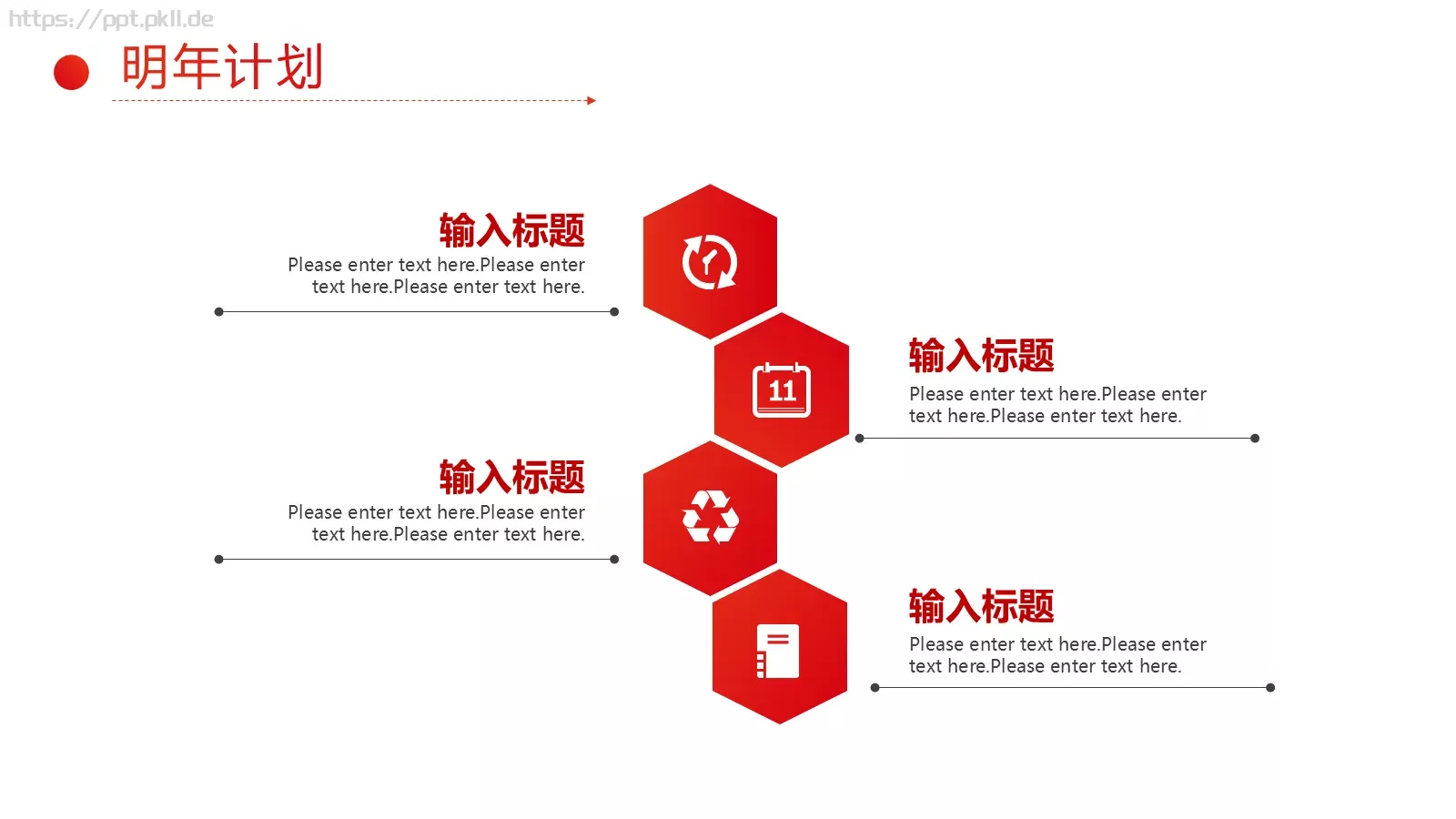 https://ppt.pkll.de

明年计划

输入标题
Please enter text here.Please enter text here.Please enter text here.

11

输入标题
Please enter text here.Please enter text here.Please enter text here.

输入标题
Please enter text here.Please enter text here.Please enter text here.

输入标题
Please enter text here.Please enter text here.Please enter text here.